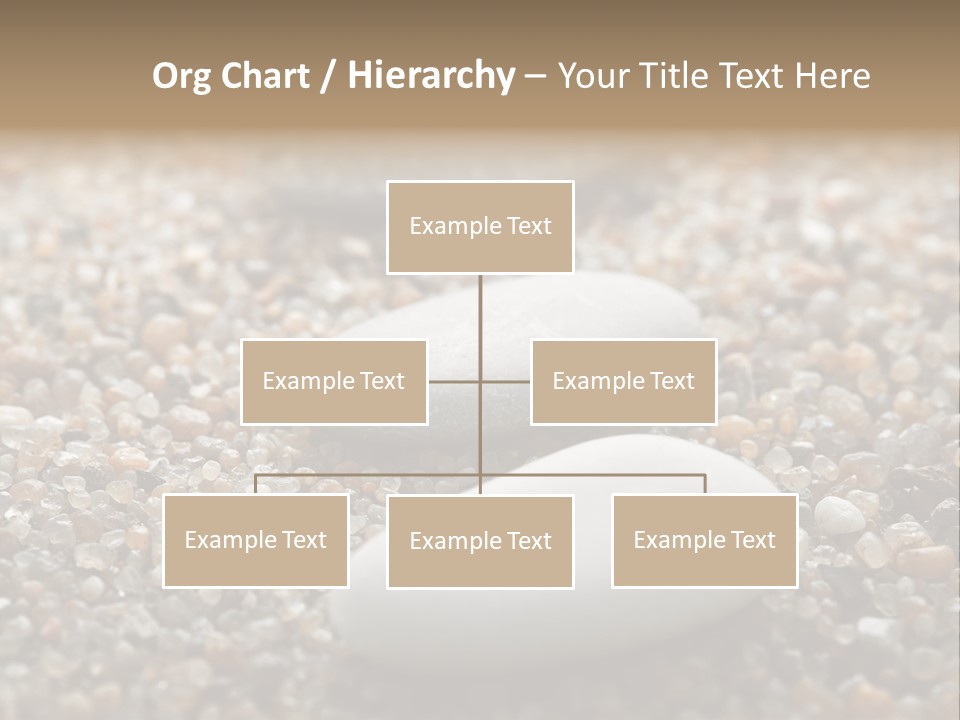 Org Chart / Hierarchy – Your Title Text Here

Example Text

Example Text

Example Text

Example Text

Example Text

Example Text